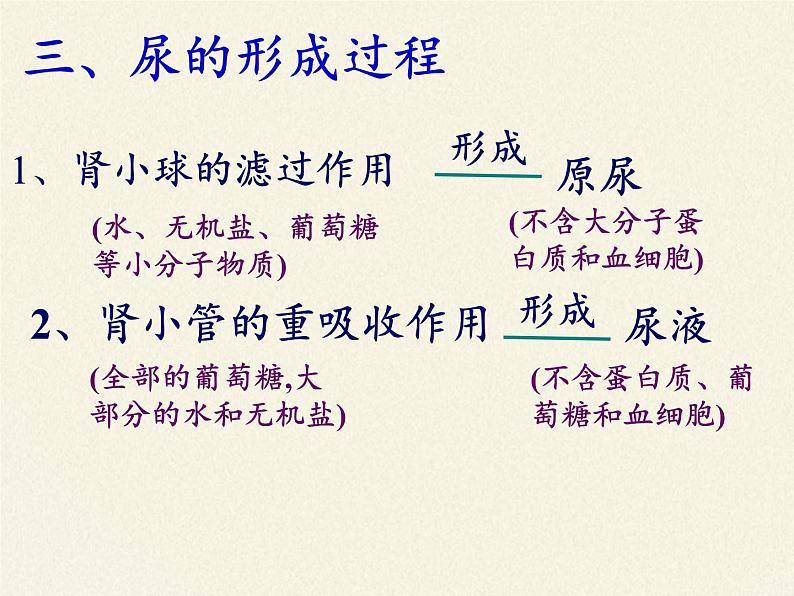 三、尿的形成过程

1、肾小球的滤过作用 形成 原尿

(水、无机盐、葡萄糖等小分子物质)

(不含大分子蛋白质和血细胞)

2、肾小管的重吸收作用 形成 尿液

(全部的葡萄糖,大部分的水和无机盐)

(不含蛋白质、葡萄糖和血细胞)